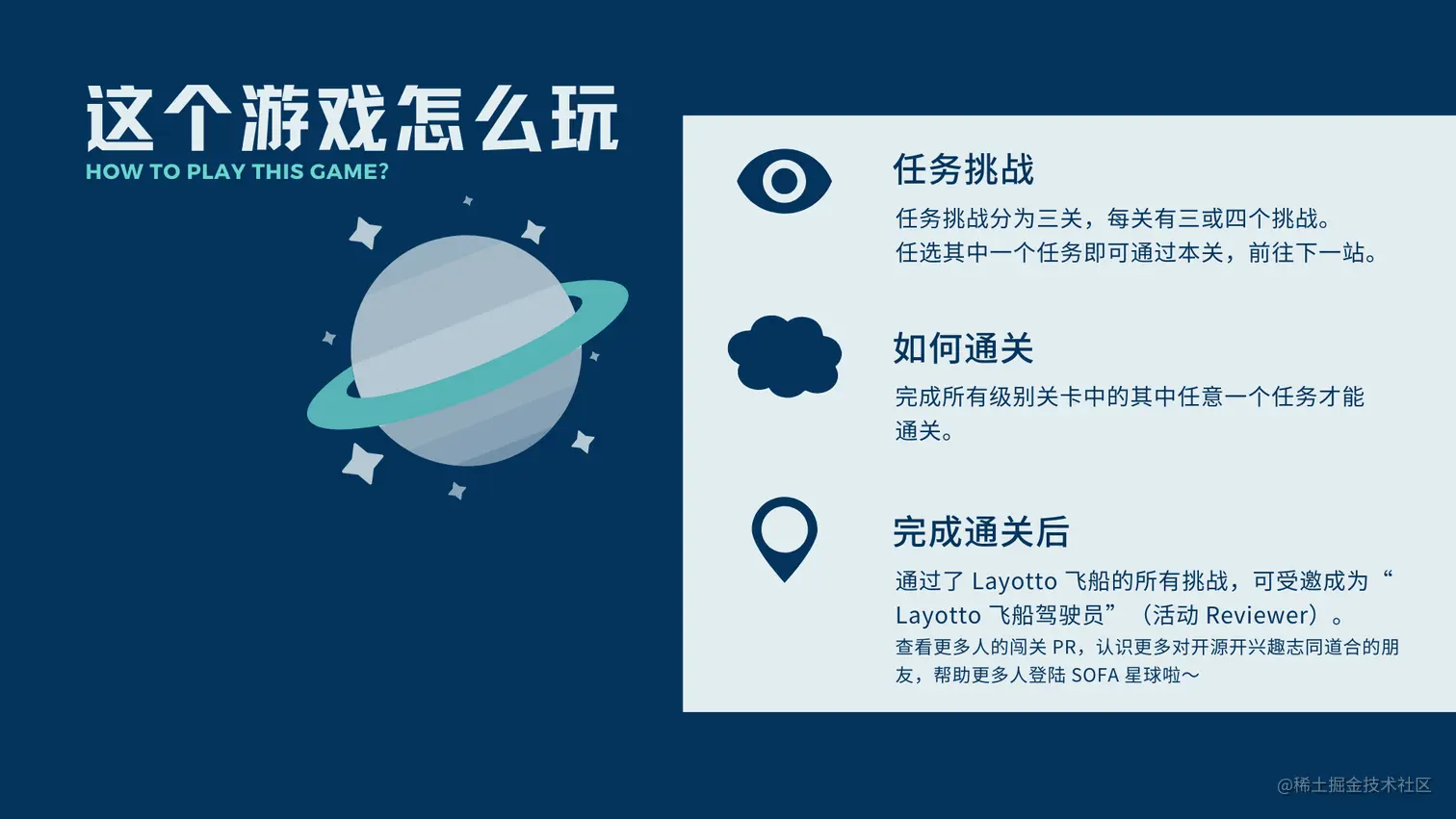 这个游戏怎么玩
HOW TO PLAY THIS GAME?

任务挑战

任务挑战分为三关，每关有三或四个挑战。
任选其中一个任务即可通过本关，前往下一站。

如何通关

完成所有级别关卡中的其中任意一个任务才能通关。

完成通关后

通过了 Layotto 飞船的所有挑战，可受邀成为“Layotto 飞船驾驶员”（活动 Reviewer）。
查看更多人的闯关 PR，认识更多对开源开兴趣志同道合的朋友，帮助更多人登陆 SOFA 星球啦～

@稀土掘金技术社区